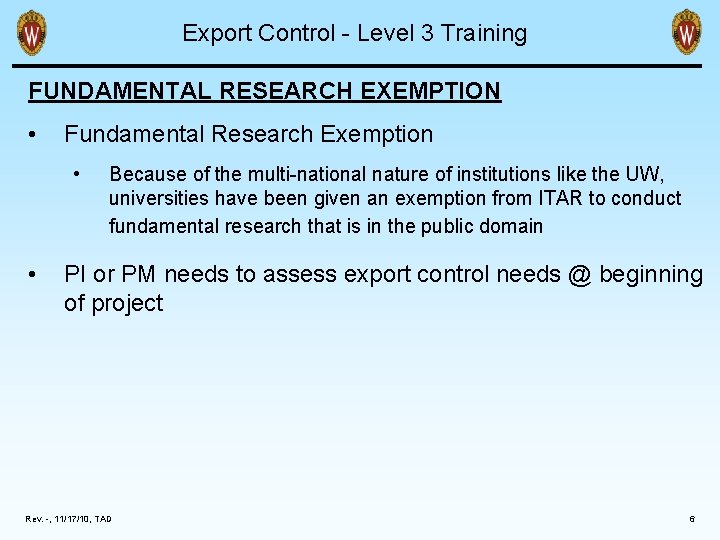 W

Export Control - Level 3 Training

W

FUNDAMENTAL RESEARCH EXEMPTION

• Fundamental Research Exemption

• Because of the multi-national nature of institutions like the UW, universities have been given an exemption from ITAR to conduct fundamental research that is in the public domain

• PI or PM needs to assess export control needs @ beginning of project

Rev. -, 11/17/10, TAD

6